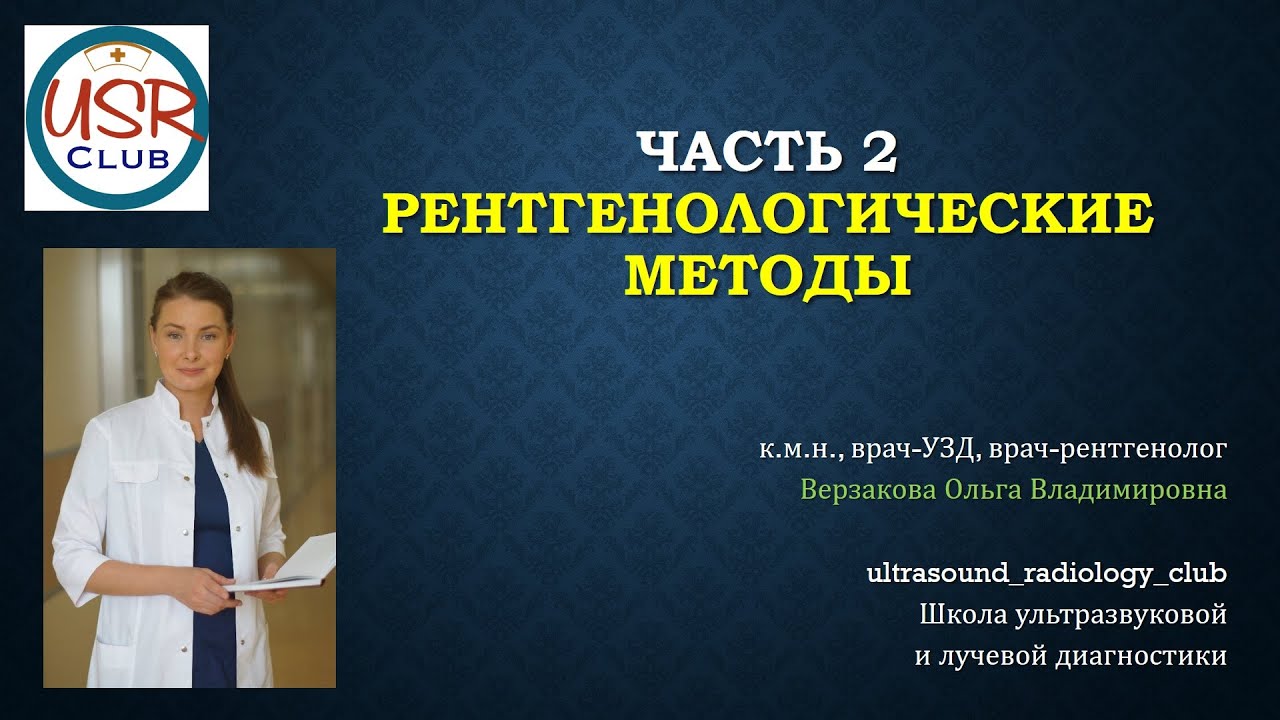 USR
CLUB

ЧАСТЬ 2
РЕНТГЕНОЛОГИЧЕСКИЕ МЕТОДЫ

к.м.н., врач-УЗД, врач-рентгенолог
Верзакова Ольга Владимировна

ultrasound_radiology_club
Школа ультразвуковой и лучевой диагностики